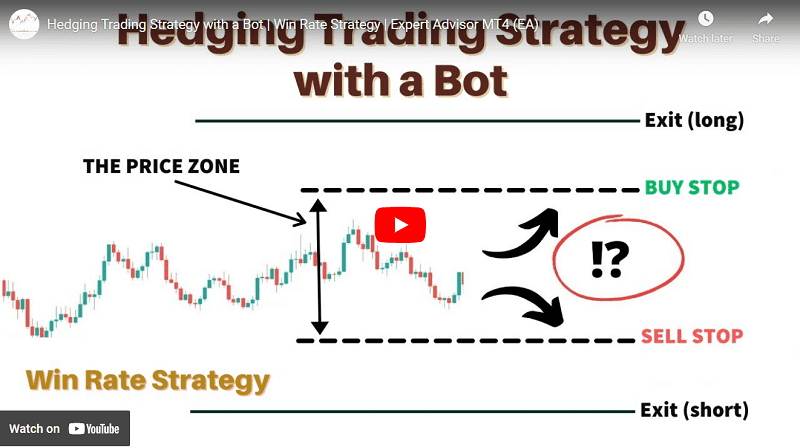 Hedging Trading Strategy with a Bot | Win Rate Strategy | Expert Advisor MT4 (EA)

Watch later

Share

Hedging Trading Strategy with a Bot

Exit (long)

THE PRICE ZONE

BUY STOP

!?

SELL STOP

Win Rate Strategy

Exit (short)

Watch on YouTube